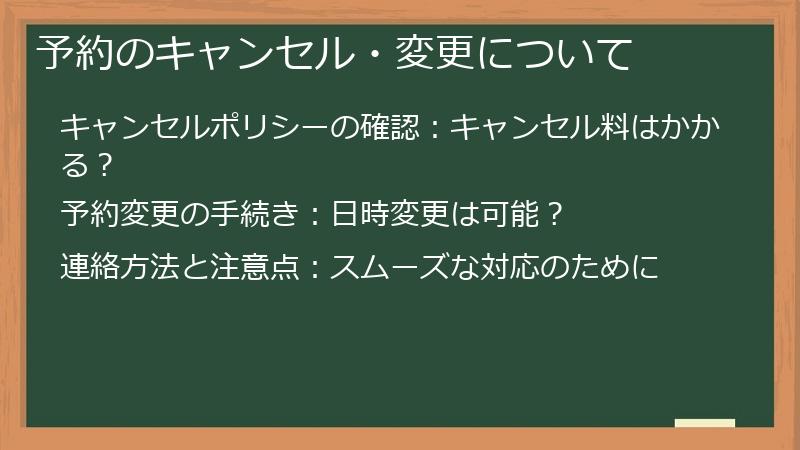 予約のキャンセル・変更について

キャンセルポリシーの確認：キャンセル料はかかる？

予約変更の手続き：日時変更は可能？

連絡方法と注意点：スムーズな対応のために